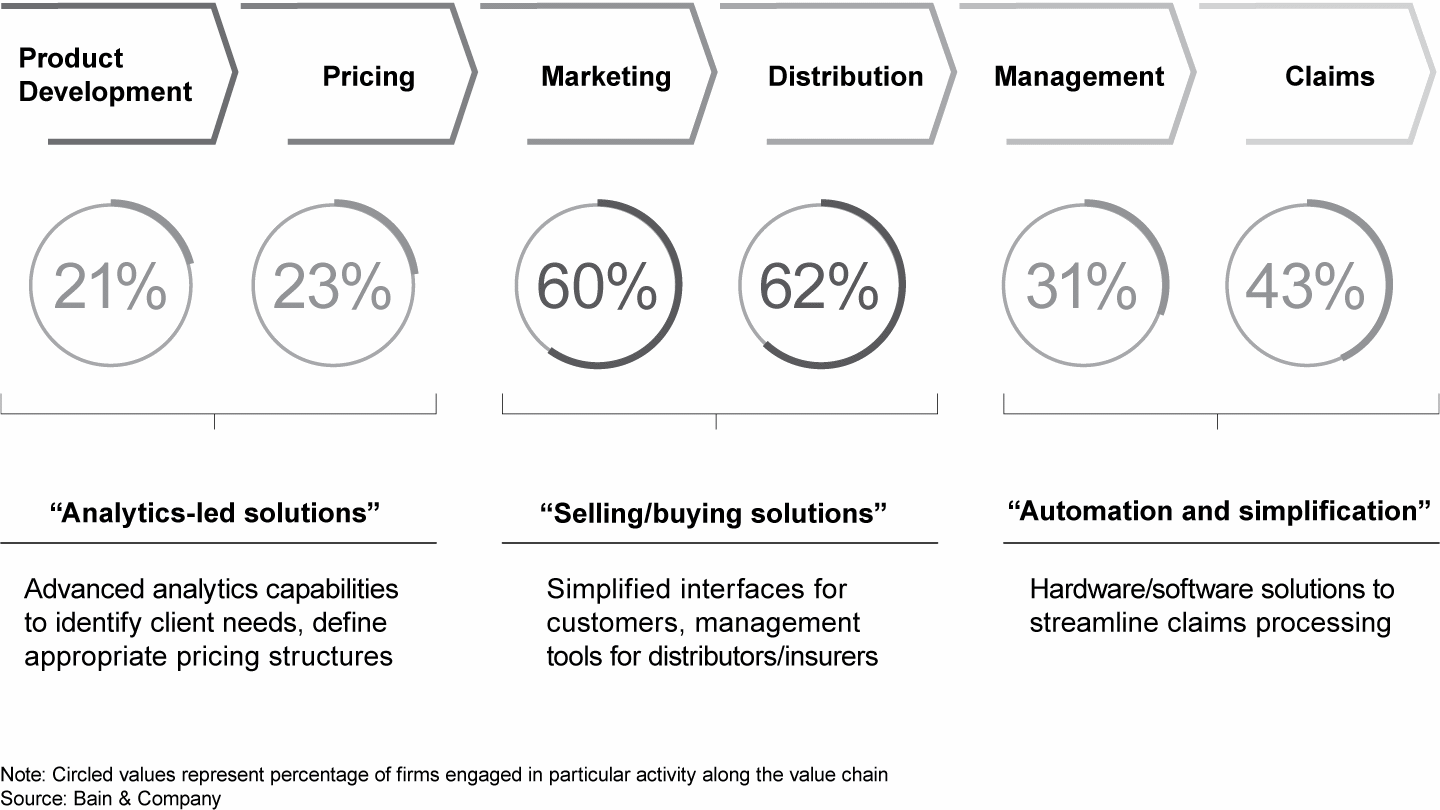 Product Development

Pricing

Marketing

Distribution

Management

Claims

21%

23%

60%

62%

31%

43%

“Analytics-led solutions”

Advanced analytics capabilities to identify client needs, define appropriate pricing structures

“Selling/buying solutions”

Simplified interfaces for customers, management tools for distributors/insurers

“Automation and simplification”

Hardware/software solutions to streamline claims processing

Note: Circled values represent percentage of firms engaged in particular activity along the value chain
Source: Bain & Company